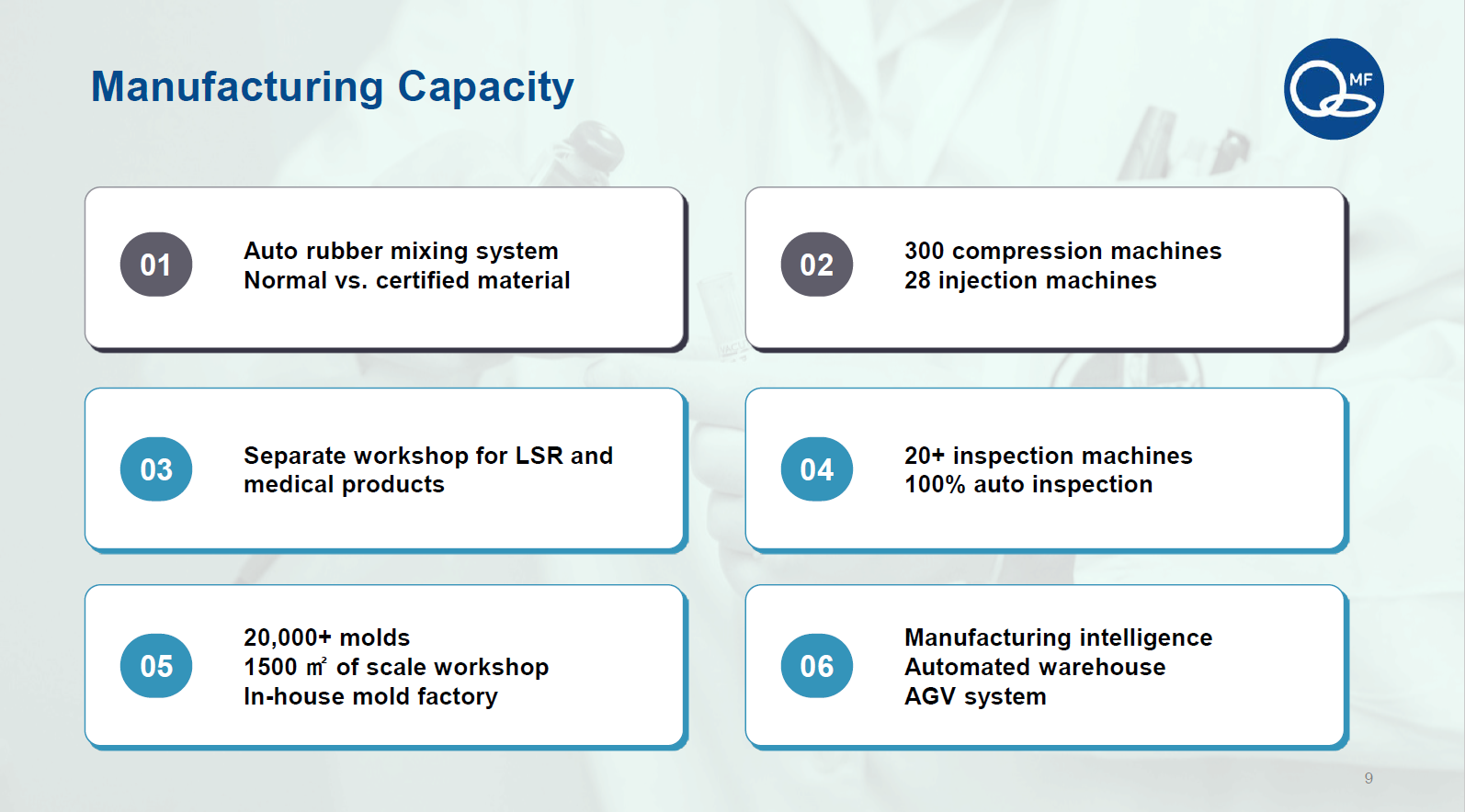 Manufacturing Capacity

MF

01
Auto rubber mixing system
Normal vs. certified material

02
300 compression machines
28 injection machines

03
Separate workshop for LSR and medical products

04
20+ inspection machines
100% auto inspection

05
20,000+ molds
1500 ㎡ of scale workshop
In-house mold factory

06
Manufacturing intelligence
Automated warehouse
AGV system

9